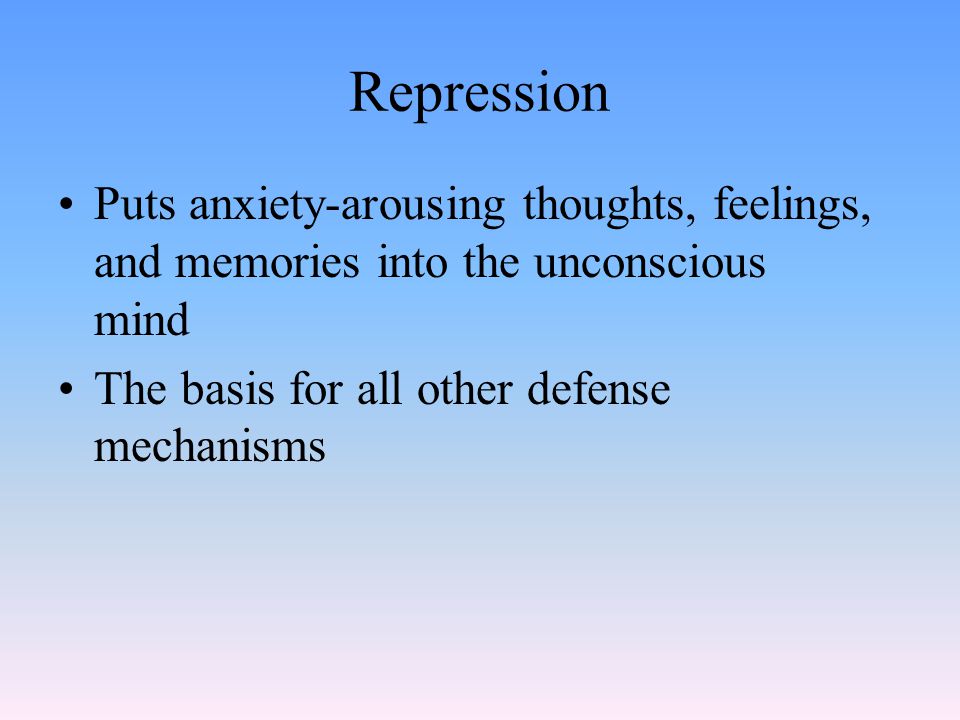 Repression

• Puts anxiety-arousing thoughts, feelings, and memories into the unconscious mind
• The basis for all other defense mechanisms